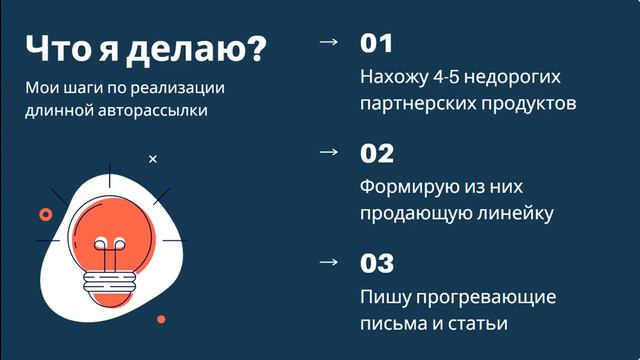 Что я делаю?

Мои шаги по реализации длинной авторассылки

→ 01

Нахожу 4-5 недорогих партнерских продуктов

→ 02

Формирую из них продающую линейку

→ 03

Пишу прогревающие письма и статьи